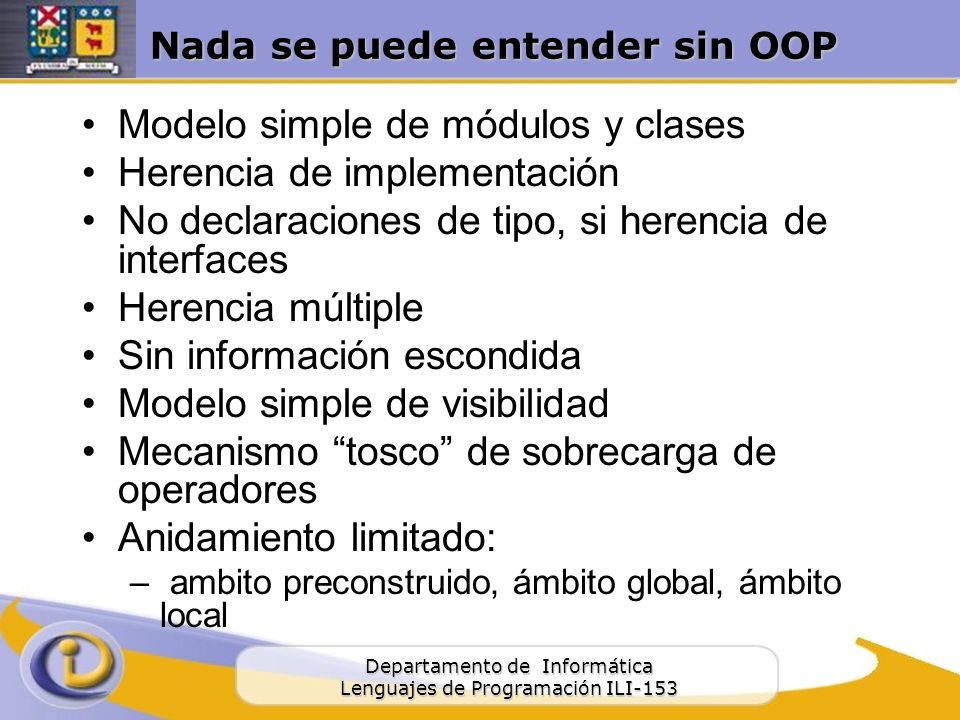 Nada se puede entender sin OOP

• Modelo simple de módulos y clases
• Herencia de implementación
• No declaraciones de tipo, si herencia de interfaces
• Herencia múltiple
• Sin información escondida
• Modelo simple de visibilidad
• Mecanismo “tosco” de sobrecarga de operadores
• Anidamiento limitado:
– ambito preconstruido, ámbito global, ámbito local

Departamento de Informática
Lenguajes de Programación ILI-153